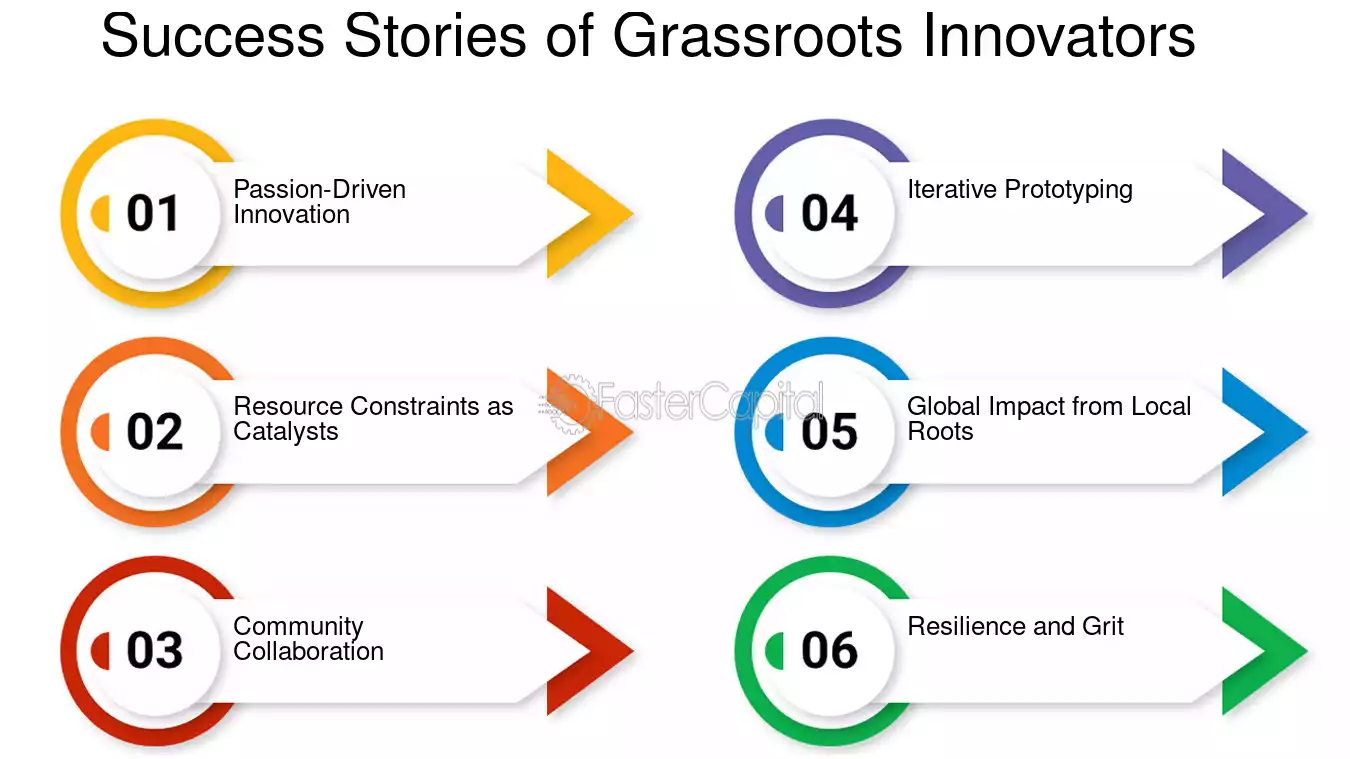 Success Stories of Grassroots Innovators

01 Passion-Driven Innovation

02 Resource Constraints as Catalysts

03 Community Collaboration

04 Iterative Prototyping

05 Global Impact from Local Roots

06 Resilience and Grit

FasterCapital